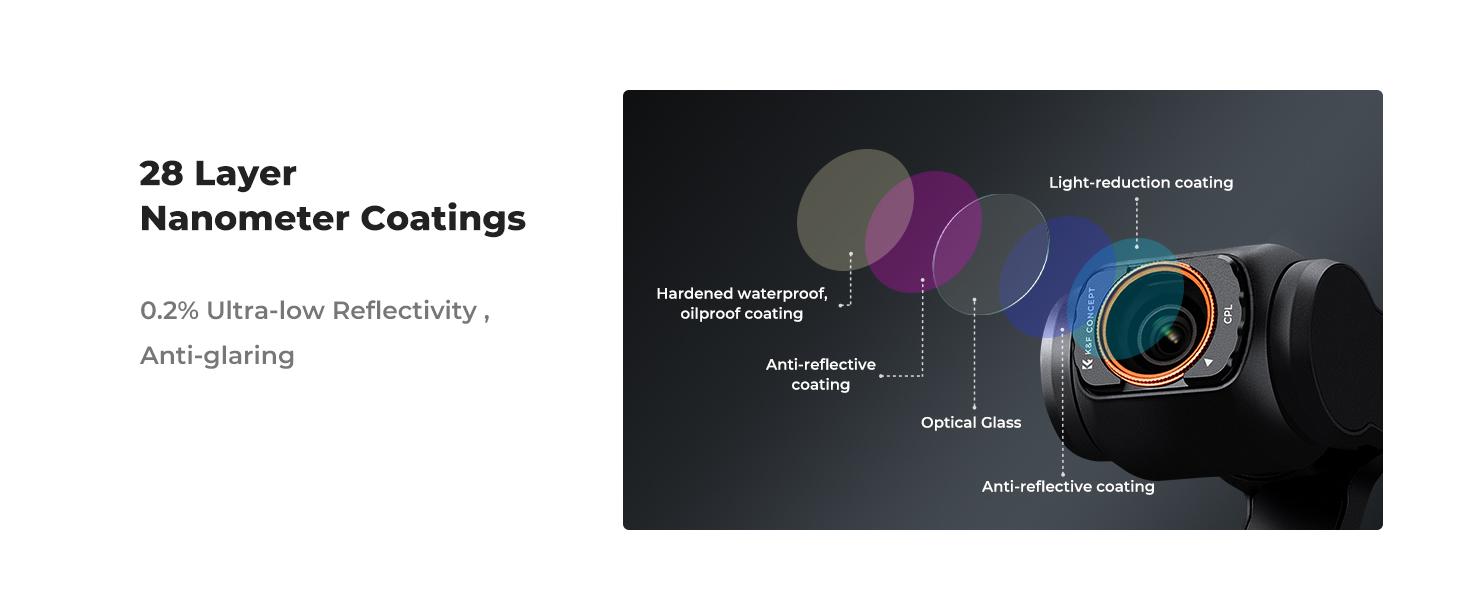 28 Layer
Nanometer Coatings

0.2% Ultra-low Reflectivity ,
Anti-glaring

Light-reduction coating

Hardened waterproof, oilproof coating

Anti-reflective coating

Optical Glass

Anti-reflective coating

K&F CONCEPT

CPL